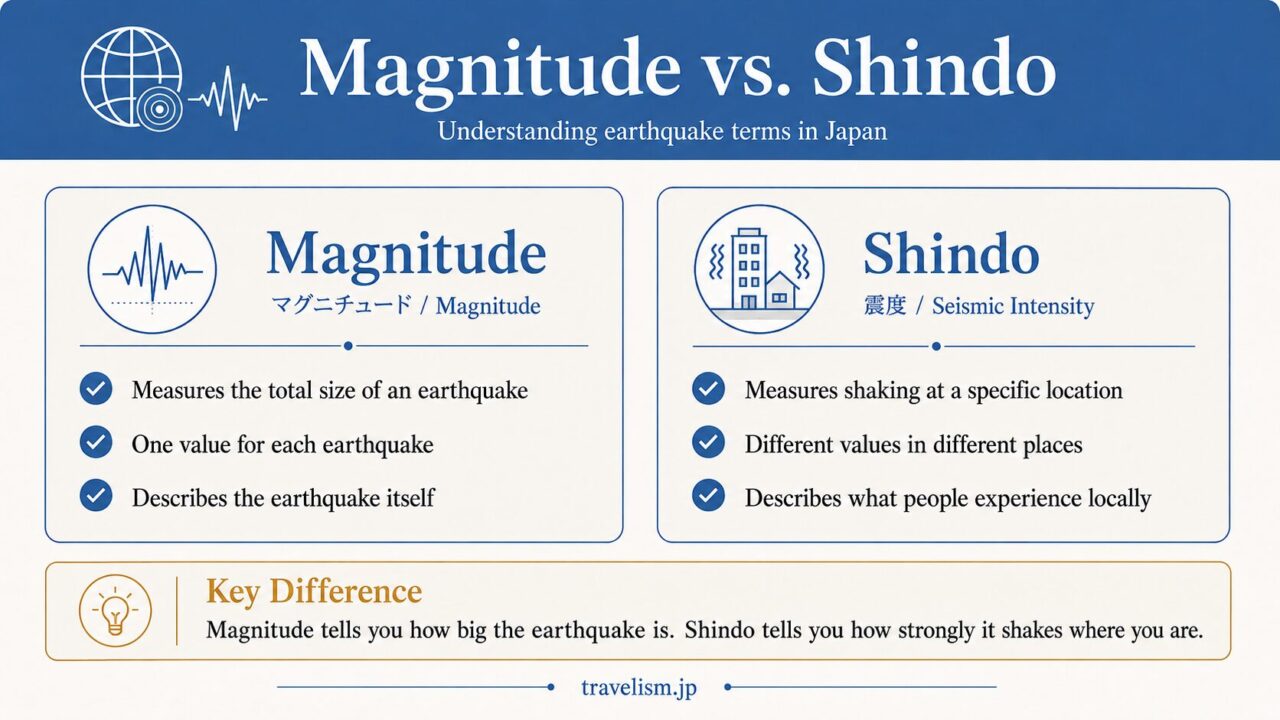 Magnitude vs. Shindo

Understanding earthquake terms in Japan

Magnitude

マグニチュード / Magnitude

Measures the total size of an earthquake

One value for each earthquake

Describes the earthquake itself

Shindo

震度 / Seismic Intensity

Measures shaking at a specific location

Different values in different places

Describes what people experience locally

Key Difference

Magnitude tells you how big the earthquake is. Shindo tells you how strongly it shakes where you are.

travelism.jp